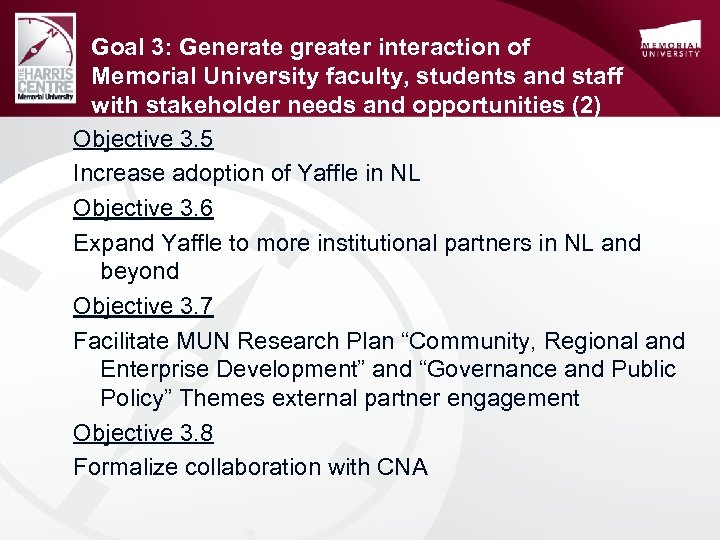 THE HARRIS CENTRE Memorial University

Goal 3: Generate greater interaction of Memorial University faculty, students and staff with stakeholder needs and opportunities (2)

MEMORIAL UNIVERSITY

Objective 3.5

Increase adoption of Yaffle in NL

Objective 3.6

Expand Yaffle to more institutional partners in NL and beyond

Objective 3.7

Facilitate MUN Research Plan “Community, Regional and Enterprise Development” and “Governance and Public Policy” Themes external partner engagement

Objective 3.8

Formalize collaboration with CNA